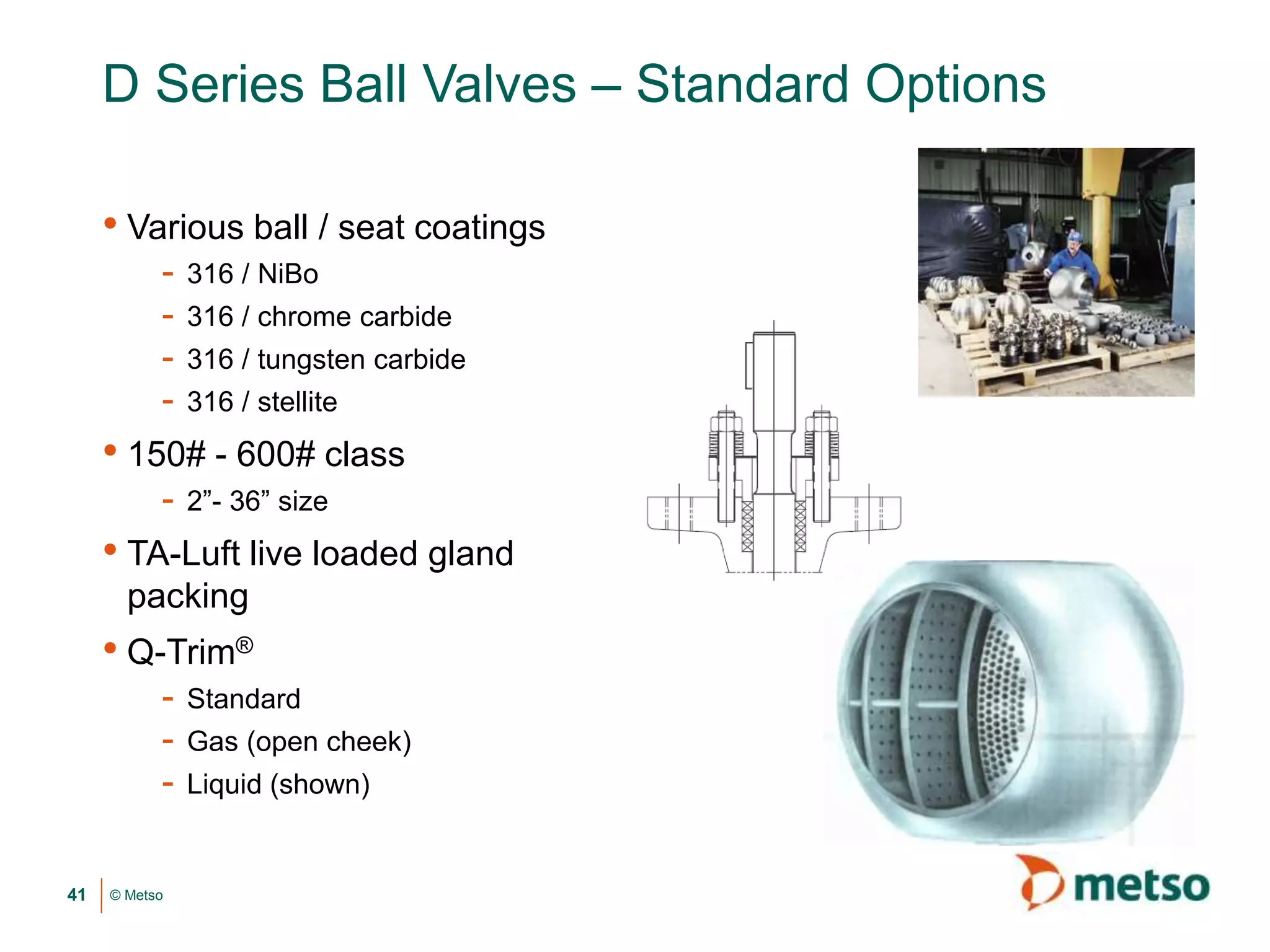 D Series Ball Valves – Standard Options

• Various ball / seat coatings
  - 316 / NiBo
  - 316 / chrome carbide
  - 316 / tungsten carbide
  - 316 / stellite
• 150# - 600# class
  - 2”- 36” size
• TA-Luft live loaded gland packing
• Q-Trim®
  - Standard
  - Gas (open cheek)
  - Liquid (shown)

41 © Metso

metso